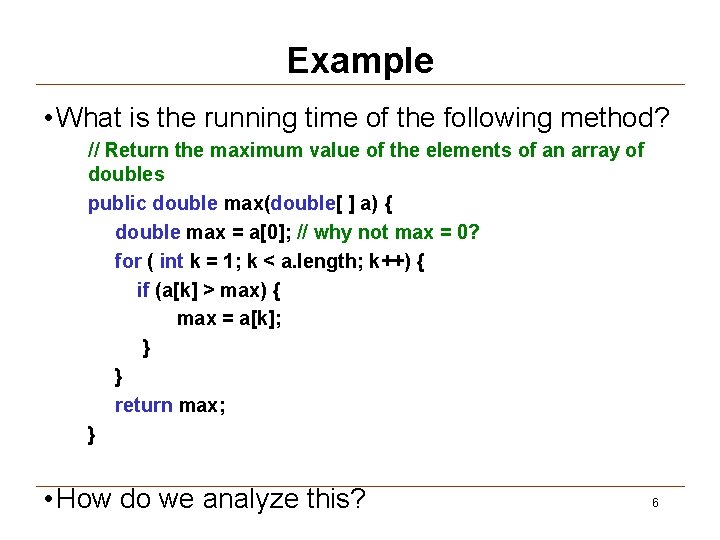 Example

• What is the running time of the following method?

// Return the maximum value of the elements of an array of doubles
public double max(double[ ] a) {
double max = a[0]; // why not max = 0?
for ( int k = 1; k < a.length; k++) {
if (a[k] > max) {
max = a[k];
}
}
return max;
}

• How do we analyze this?

6